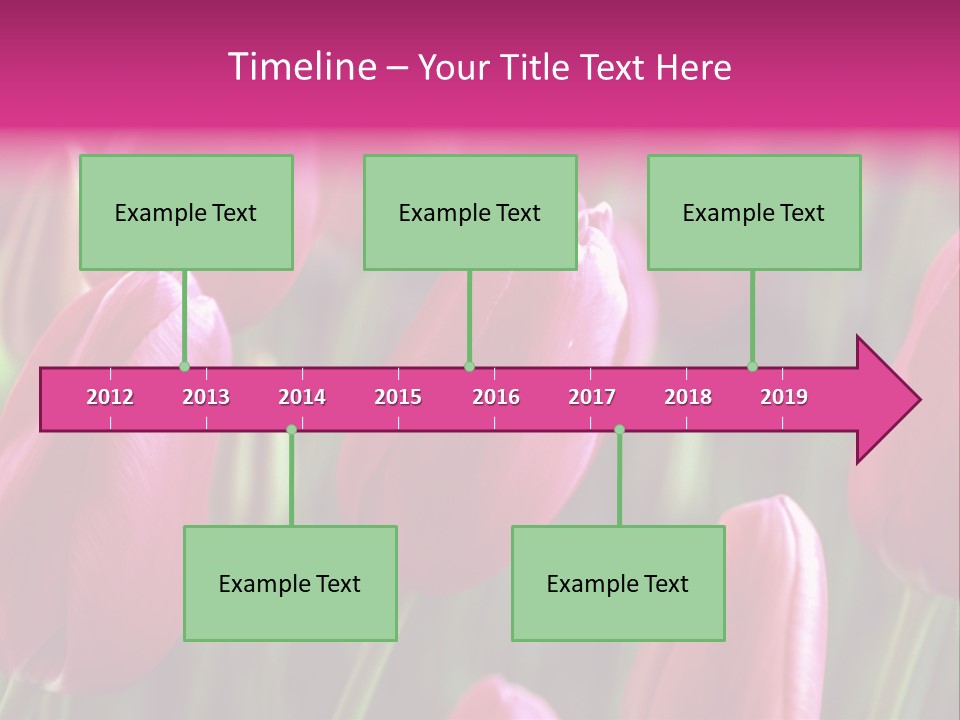 Timeline – Your Title Text Here

Example Text

Example Text

Example Text

2012 2013 2014 2015 2016 2017 2018 2019

Example Text

Example Text